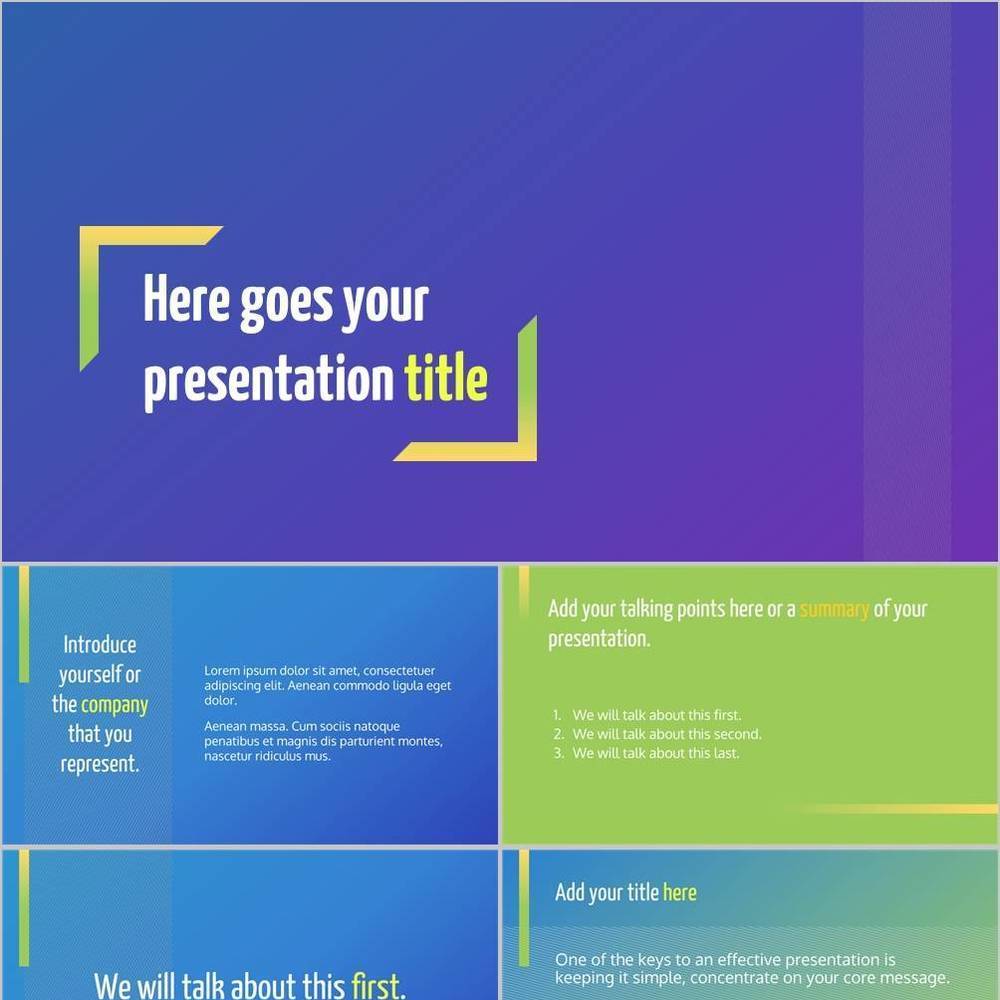 Here goes your presentation title

Introduce yourself or the company that you represent.

Lorem ipsum dolor sit amet, consectetuer adipiscing elit. Aenean commodo ligula eget dolor.

Aenean massa. Cum sociis natoque penatibus et magnis dis parturient montes, nascetur ridiculus mus.

Add your talking points here or a summary of your presentation.

1. We will talk about this first.
2. We will talk about this second.
3. We will talk about this last.

We will talk about this first.

Add your title here

One of the keys to an effective presentation is keeping it simple, concentrate on your core message.